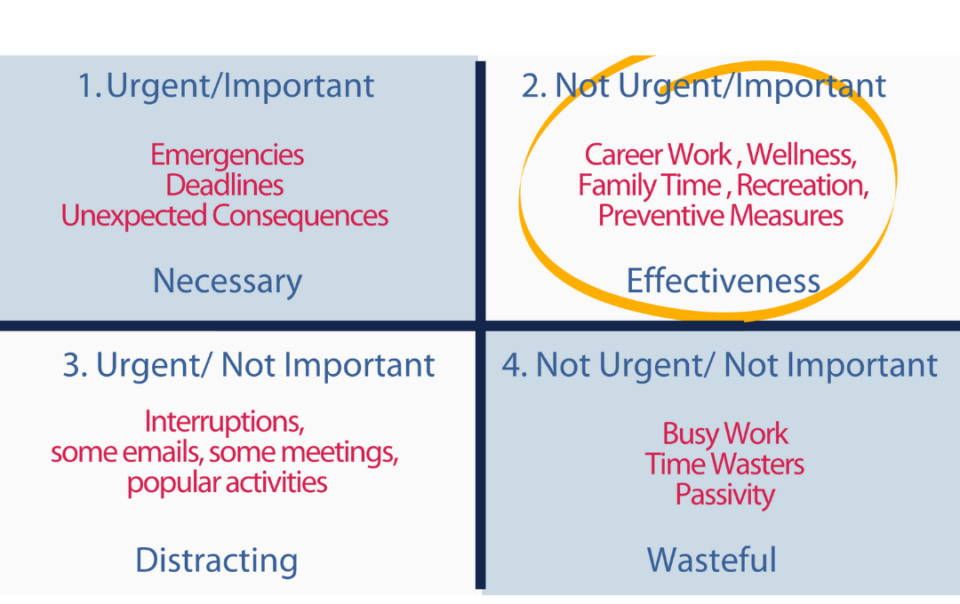 1. Urgent/Important

Emergencies
Deadlines
Unexpected Consequences

Necessary

2. Not Urgent/Important

Career Work , Wellness, Family Time , Recreation, Preventive Measures

Effectiveness

3. Urgent/ Not Important

Interruptions, some emails, some meetings, popular activities

Distracting

4. Not Urgent/ Not Important

Busy Work
Time Wasters
Passivity

Wasteful